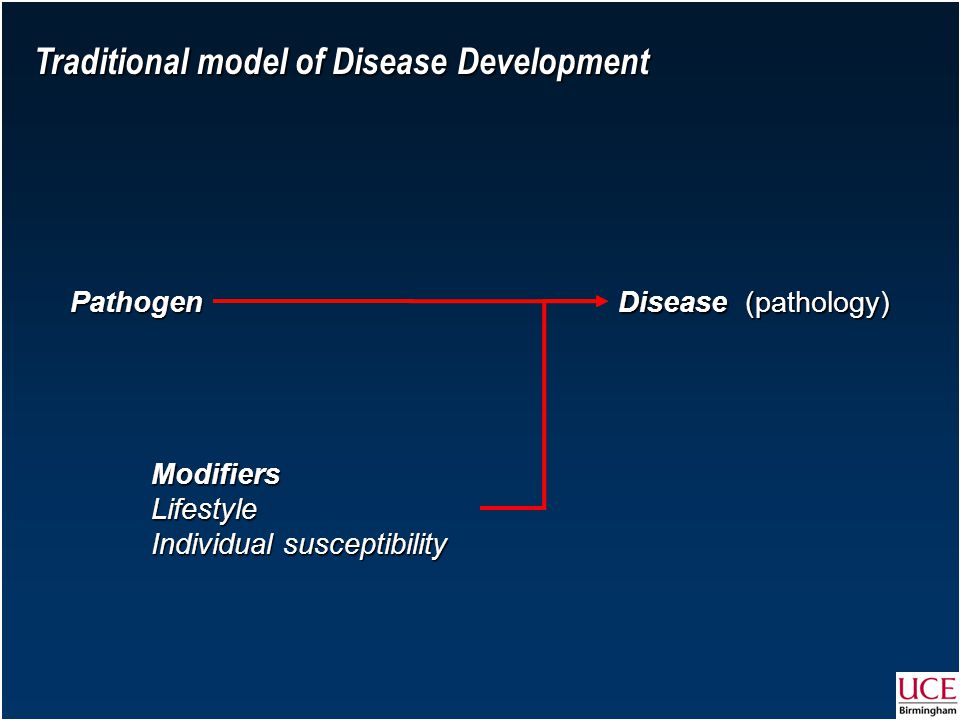 Traditional model of Disease Development

Pathogen

Disease (pathology)

Modifiers
Lifestyle
Individual susceptibility

UCE
Birmingham